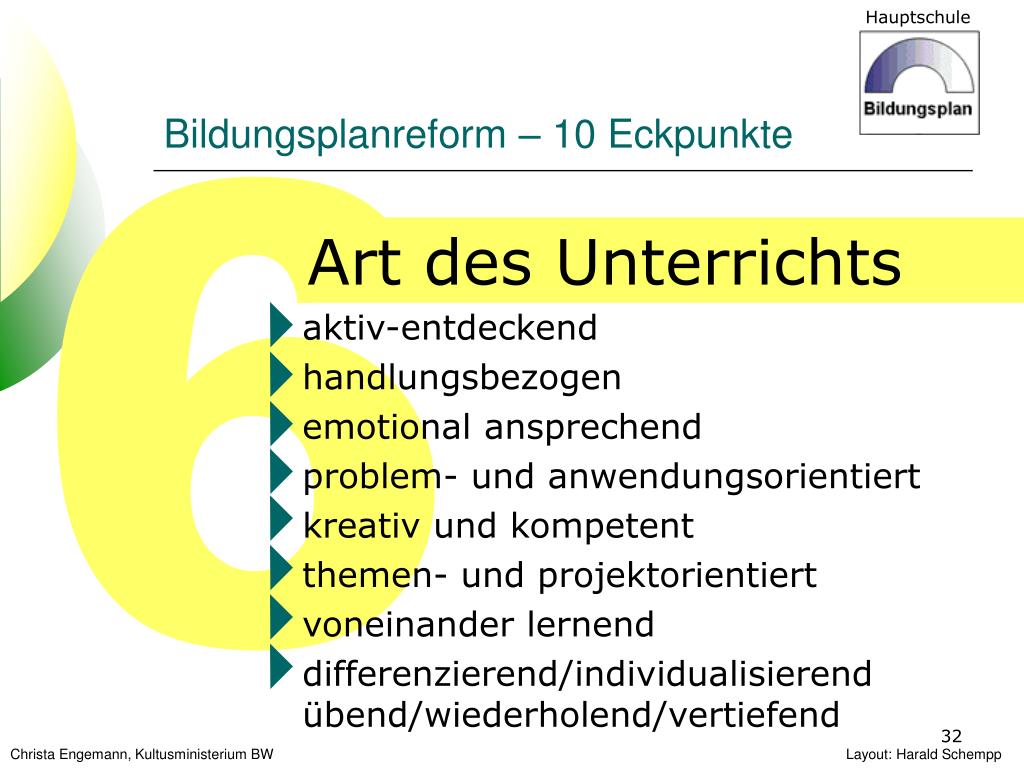 Hauptschule

Bildungsplan

Bildungsplanreform – 10 Eckpunkte

6

Art des Unterrichts

aktiv-entdeckend
handlungsbezogen
emotional ansprechend
problem- und anwendungsorientiert
kreativ und kompetent
themen- und projektorientiert
voneinander lernend
differenzierend/individualisierend
übend/wiederholend/vertiefend

32

Christa Engemann, Kultusministerium BW

Layout: Harald Schempp